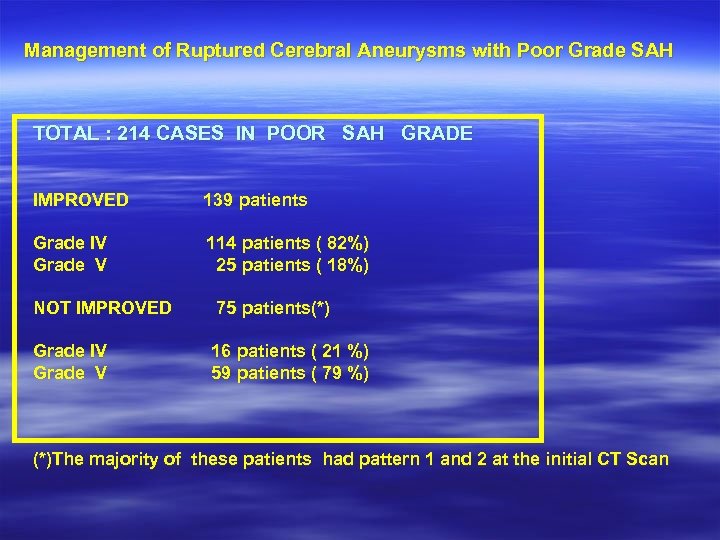 Management of Ruptured Cerebral Aneurysms with Poor Grade SAH

TOTAL : 214 CASES IN POOR SAH GRADE

IMPROVED 139 patients

Grade IV 114 patients ( 82%)
Grade V 25 patients ( 18%)

NOT IMPROVED 75 patients(*)

Grade IV 16 patients ( 21 %)
Grade V 59 patients ( 79 %)

(*)The majority of these patients had pattern 1 and 2 at the initial CT Scan